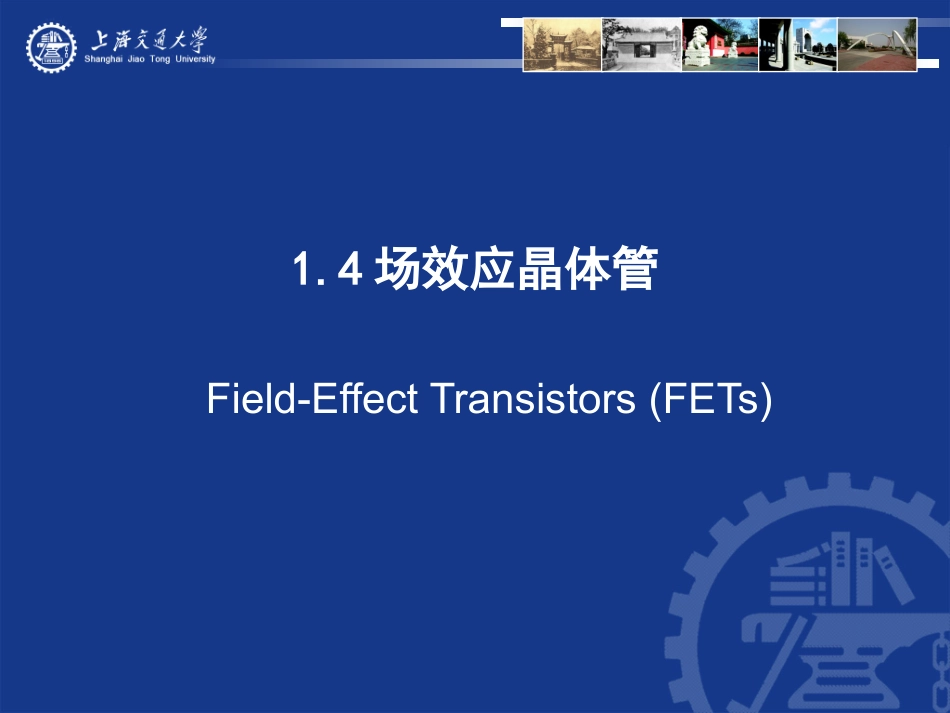 上海交通大学
Shanghai Jiao Tong University

1. 4 场效应晶体管

Field-Effect Transistors (FETs)